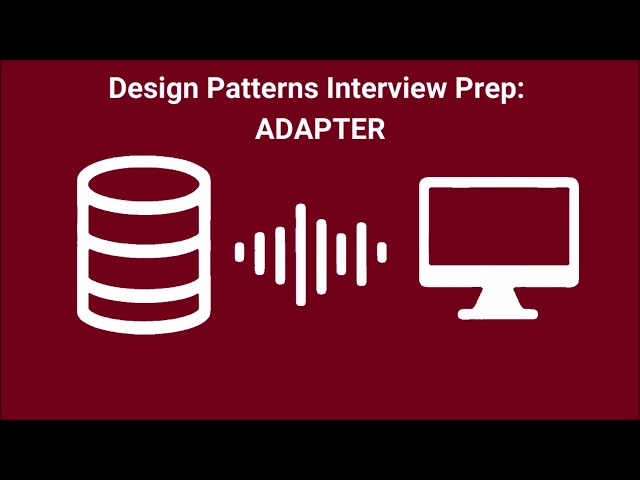 Design Patterns Interview Prep:
ADAPTER